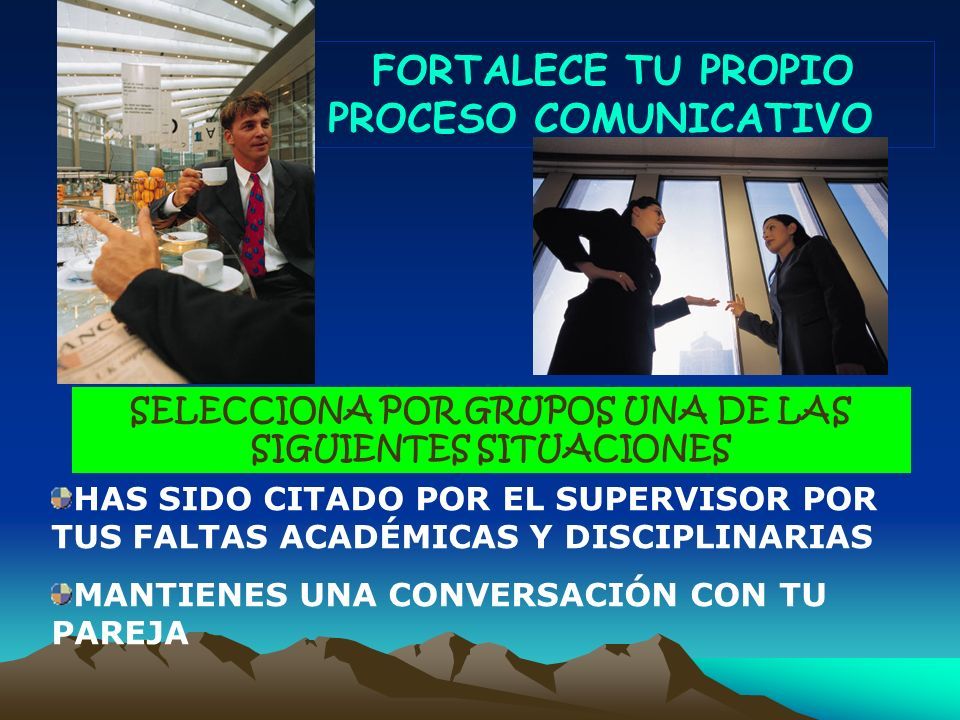 FORTALECE TU PROPIO PROCESO COMUNICATIVO

SELECCIONA POR GRUPOS UNA DE LAS SIGUIENTES SITUACIONES

HAS SIDO CITADO POR EL SUPERVISOR POR TUS FALTAS ACADÉMICAS Y DISCIPLINARIAS

MANTIENES UNA CONVERSACIÓN CON TU PAREJA